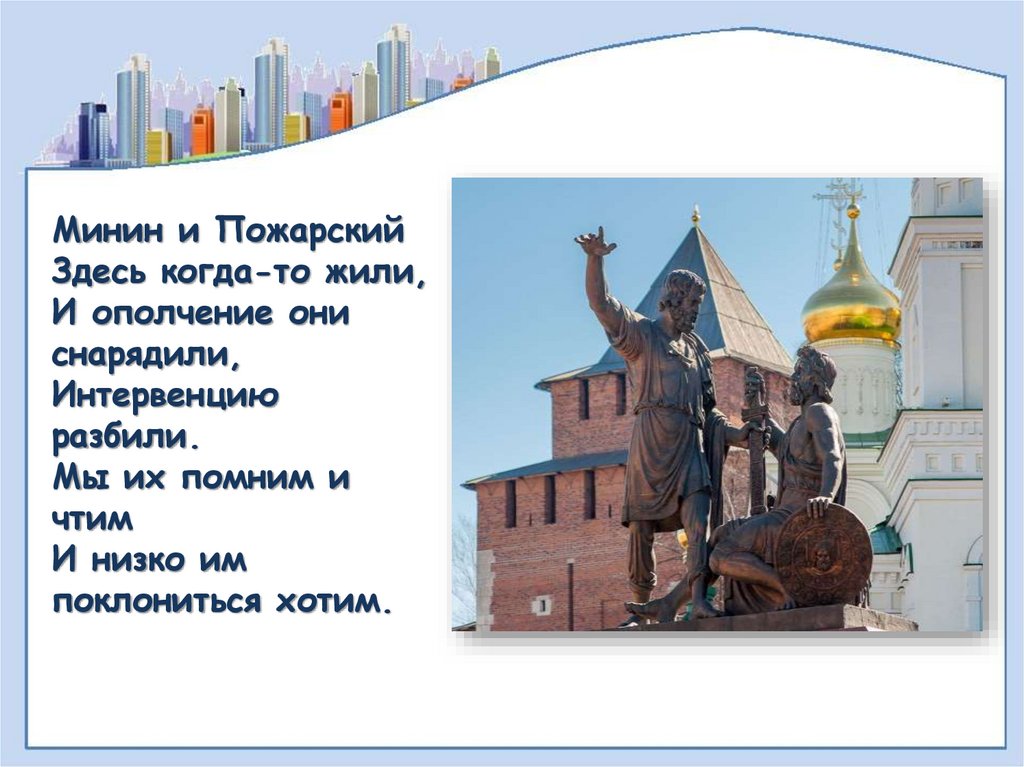 Минин и Пожарский
Здесь когда-то жили,
И ополчение они снарядили,
Интервенцию разбили.
Мы их помним и чтим
И низко им поклониться хотим.